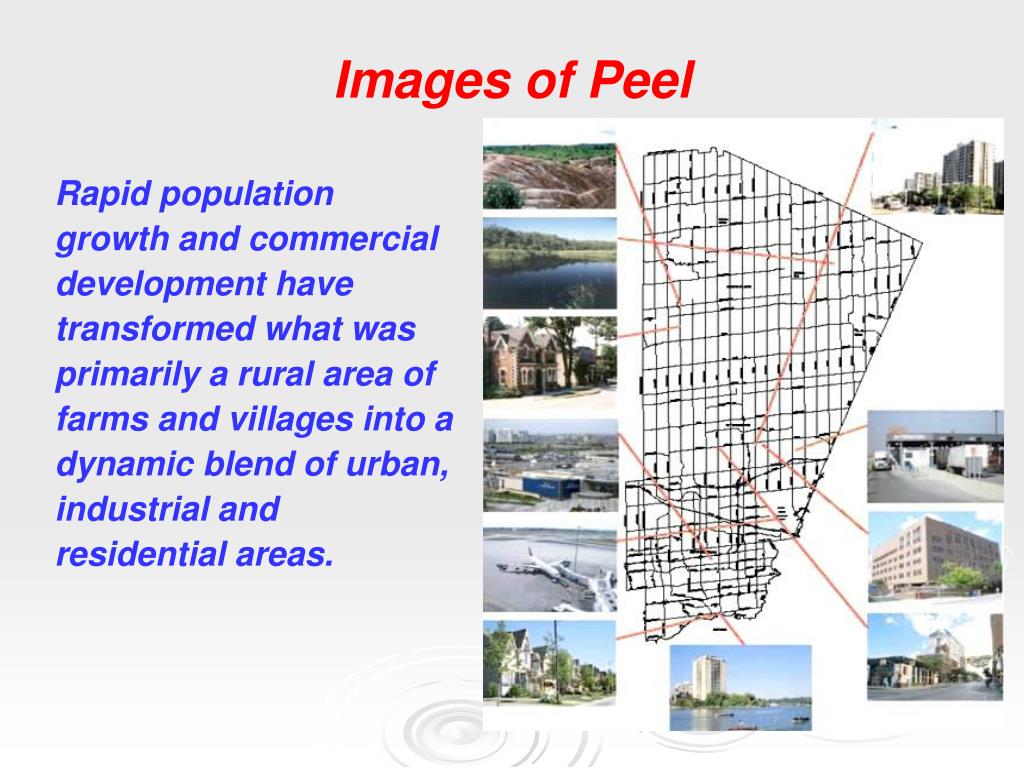 Images of Peel

Rapid population growth and commercial development have transformed what was primarily a rural area of farms and villages into a dynamic blend of urban, industrial and residential areas.